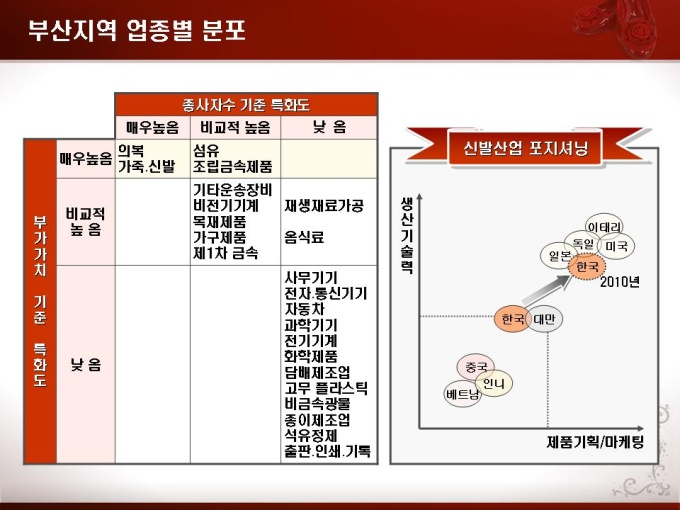 부산지역 업종별 분포

| | | 종사자수 기준 특화도 | | |
|---|---|---|---|---|
| | | 매우높음 | 비교적 높음 | 낮 음 |
| 부가가치 기준 특화도 | 매우높음 | 의복 가죽.신발 | 섬유 조립금속제품 | |
| | 비교적 높 음 | | 기타운송장비 비전기기계 목재제품 가구제품 제1차 금속 | 재생재료가공 음식료 |
| | 낮 음 | | | 사무기기 전자.통신기기 자동차 과학기기 전기기계 화학제품 담배제조업 고무 플라스틱 비금속광물 종이제조업 석유정제 출판.인쇄.기록 |

신발산업 포지셔닝

생산기술력

이태리
독일
미국
일본
한국
2010년
한국
대만
중국
인니
베트남

제품기획/마케팅